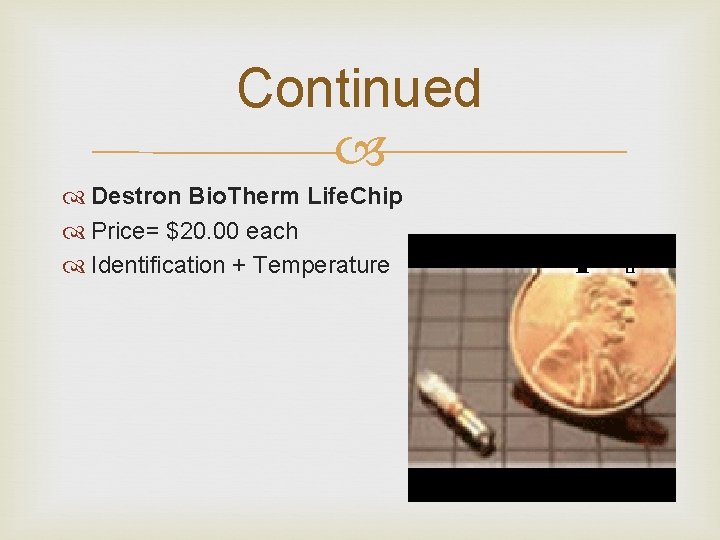 Continued

Destron BioTherm LifeChip

Price= $20.00 each

Identification + Temperature